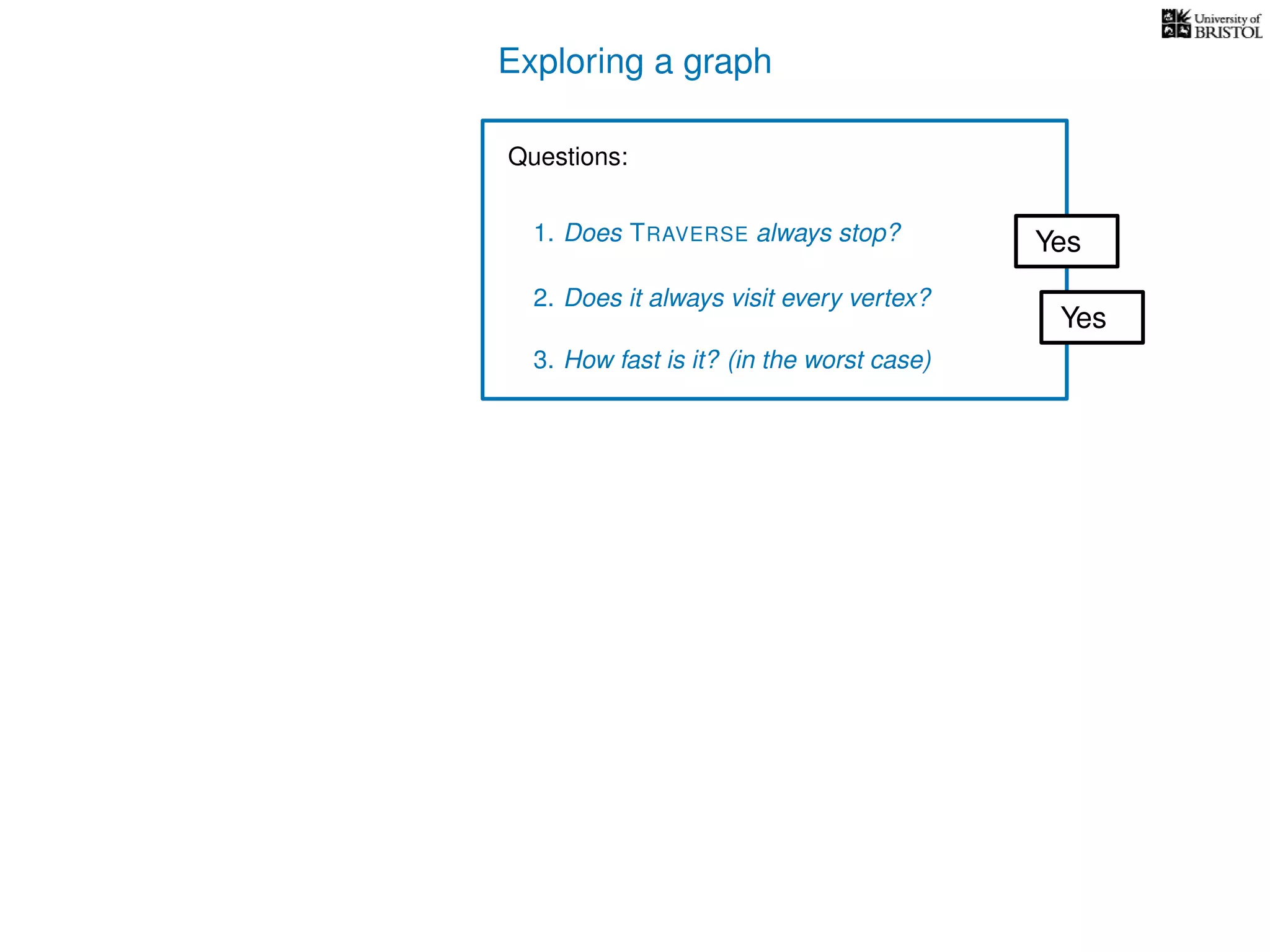 University of BRISTOL

Exploring a graph

Questions:

1. Does TRAVERSE always stop?

Yes

2. Does it always visit every vertex?

Yes

3. How fast is it? (in the worst case)